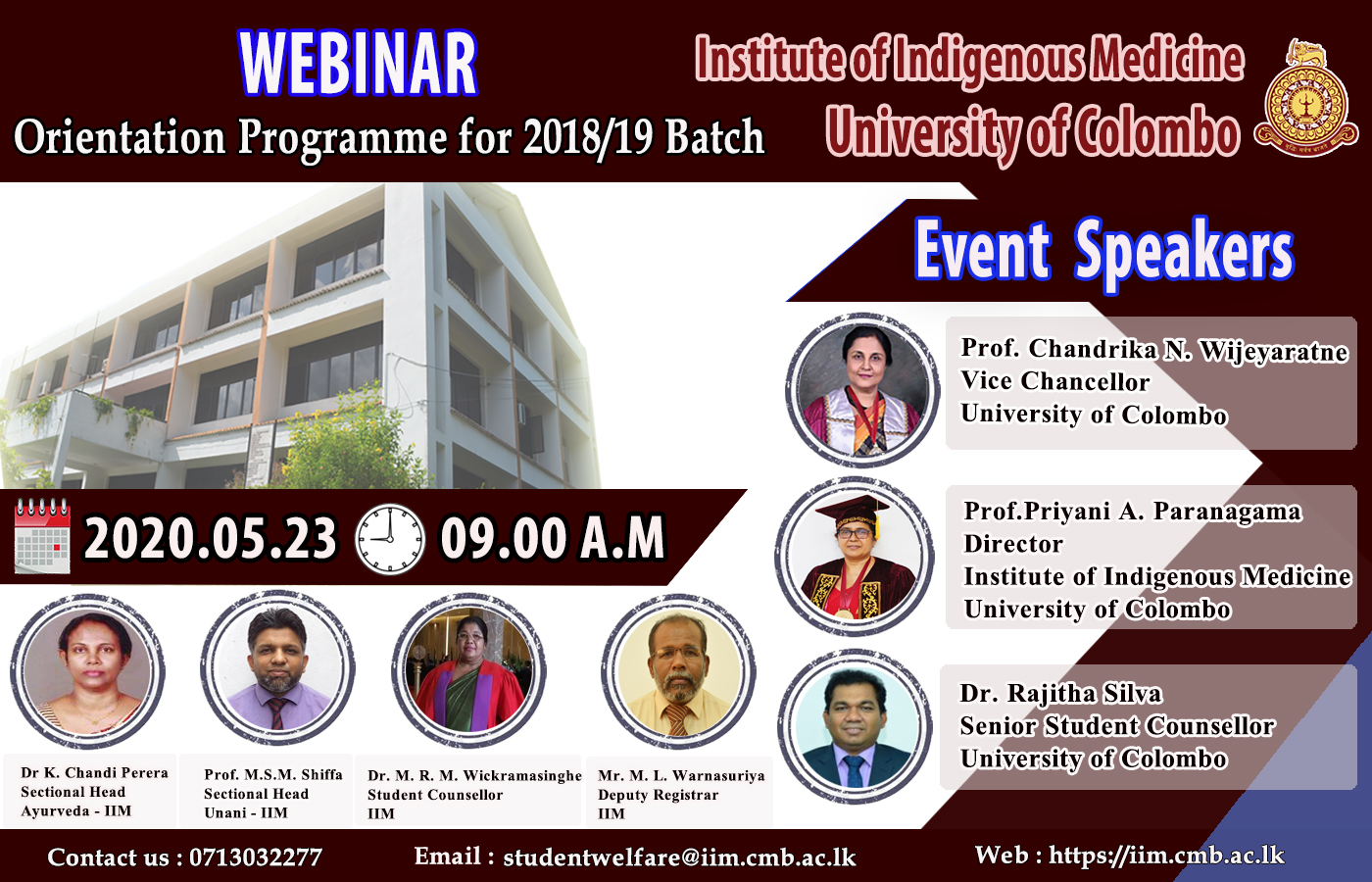 WEBINAR

Orientation Programme for 2018/19 Batch

Institute of Indigenous Medicine
University of Colombo

Event Speakers

Prof. Chandrika N. Wijeyaratne
Vice Chancellor
University of Colombo

Prof.Priyani A. Paranagama
Director
Institute of Indigenous Medicine
University of Colombo

Dr. Rajitha Silva
Senior Student Counsellor
University of Colombo

2020.05.23 09.00 A.M

Dr K. Chandi Perera
Sectional Head
Ayurveda - IIM

Prof. M.S.M. Shiffa
Sectional Head
Unani - IIM

Dr. M. R. M. Wickramasinghe
Student Counsellor
IIM

Mr. M. L. Warnasuriya
Deputy Registrar
IIM

Contact us : 0713032277

Email : studentwelfare@iim.cmb.ac.lk

Web : https://iim.cmb.ac.lk